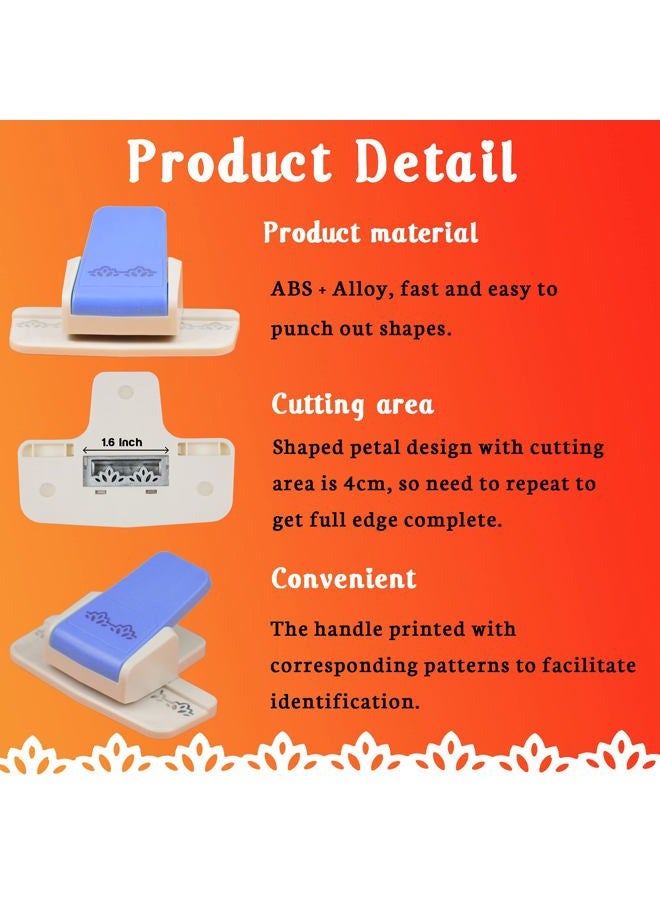 Product Detail

Product material

ABS + Alloy, fast and easy to punch out shapes.

1.6 Inch

Cutting area

Shaped petal design with cutting area is 4cm, so need to repeat to get full edge complete.

Convenient

The handle printed with corresponding patterns to facilitate identification.